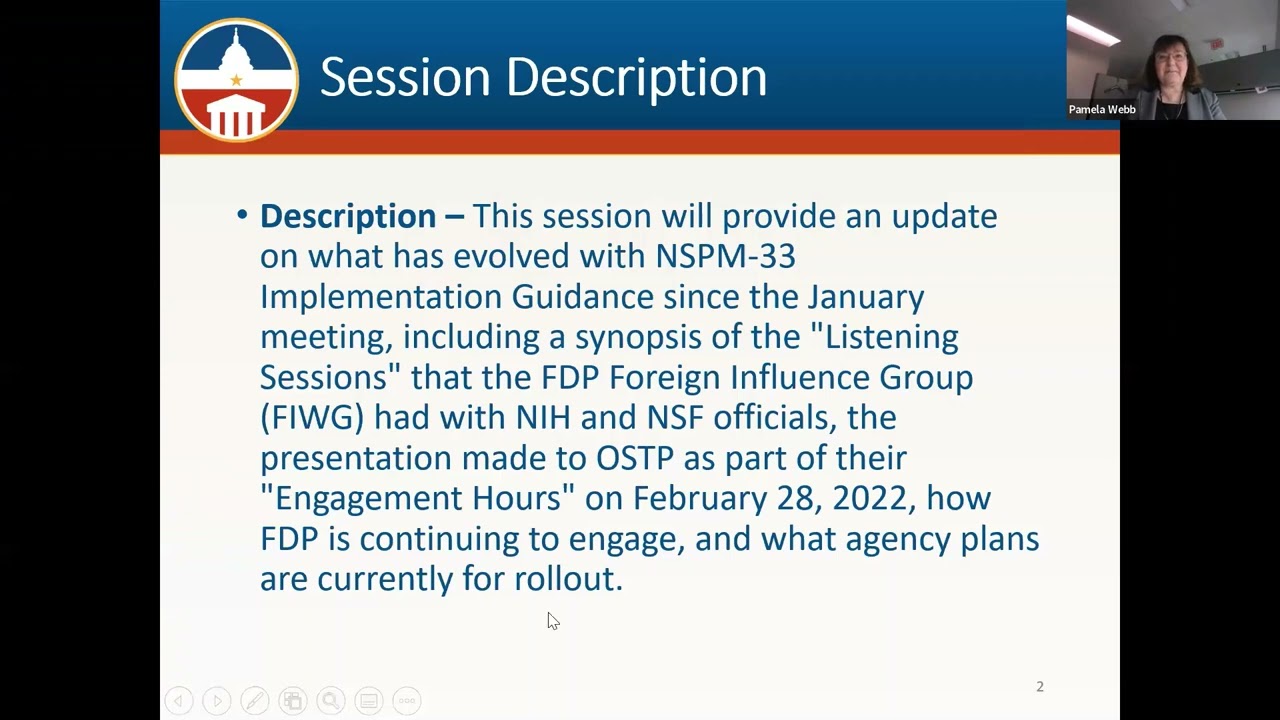 Session Description

Pamela Webb

• Description – This session will provide an update on what has evolved with NSPM-33 Implementation Guidance since the January meeting, including a synopsis of the "Listening Sessions" that the FDP Foreign Influence Group (FIWG) had with NIH and NSF officials, the presentation made to OSTP as part of their "Engagement Hours" on February 28, 2022, how FDP is continuing to engage, and what agency plans are currently for rollout.

2